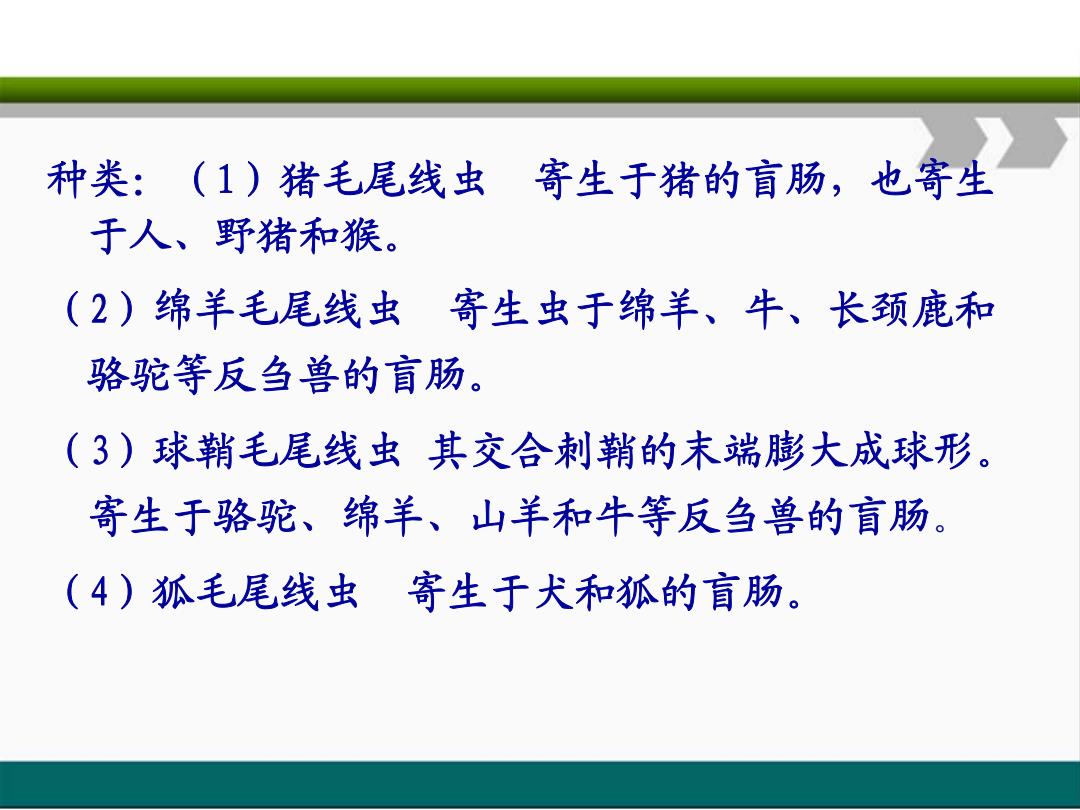 种类：（1）猪毛尾线虫　寄生于猪的盲肠，也寄生于人、野猪和猴。

（2）绵羊毛尾线虫　寄生虫于绵羊、牛、长颈鹿和骆驼等反刍兽的盲肠。

（3）球鞘毛尾线虫 其交合刺鞘的末端膨大成球形。寄生于骆驼、绵羊、山羊和牛等反刍兽的盲肠。

（4）狐毛尾线虫　寄生于犬和狐的盲肠。